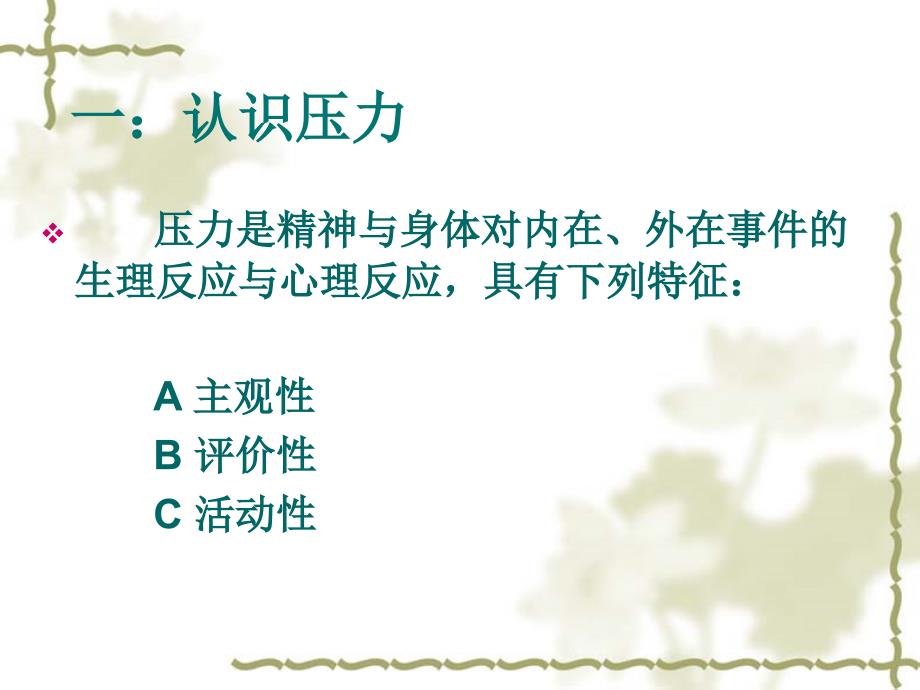 一：认识压力

❖ 压力是精神与身体对内在、外在事件的生理反应与心理反应，具有下列特征：

A 主观性
B 评价性
C 活动性